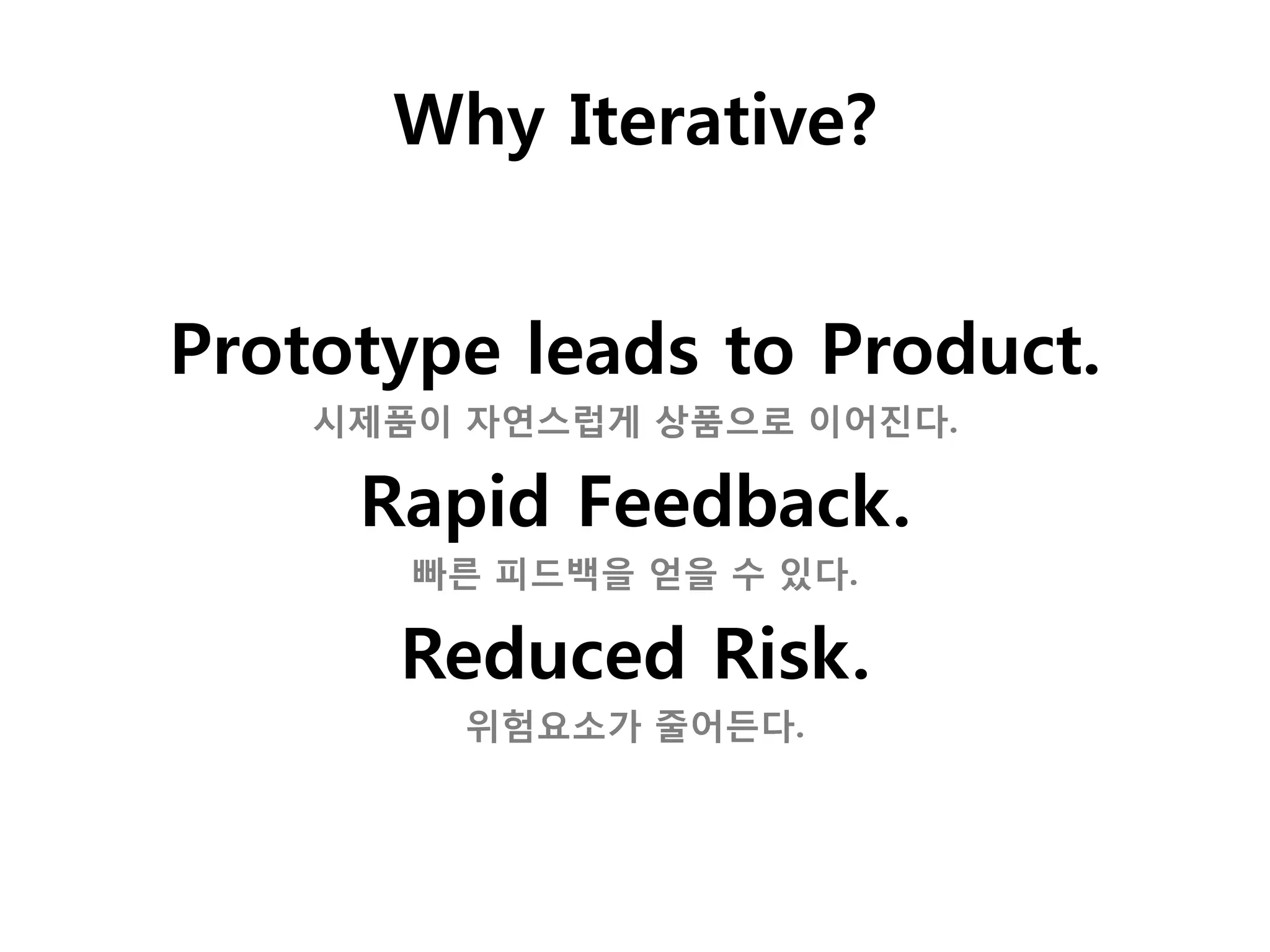 Why Iterative?

Prototype leads to Product.

시제품이 자연스럽게 상품으로 이어진다.

Rapid Feedback.

빠른 피드백을 얻을 수 있다.

Reduced Risk.

위험요소가 줄어든다.